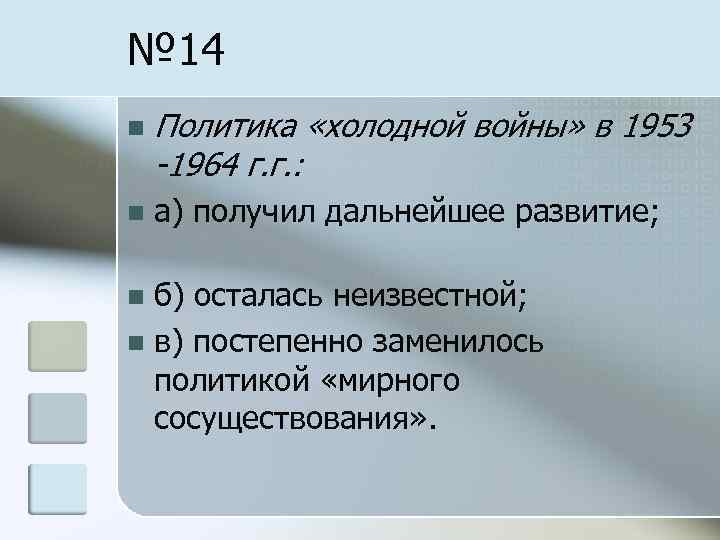 №14

Политика «холодной войны» в 1953 -1964 г.г.:

а) получил дальнейшее развитие;

б) осталась неизвестной;

в) постепенно заменилось политикой «мирного сосуществования».